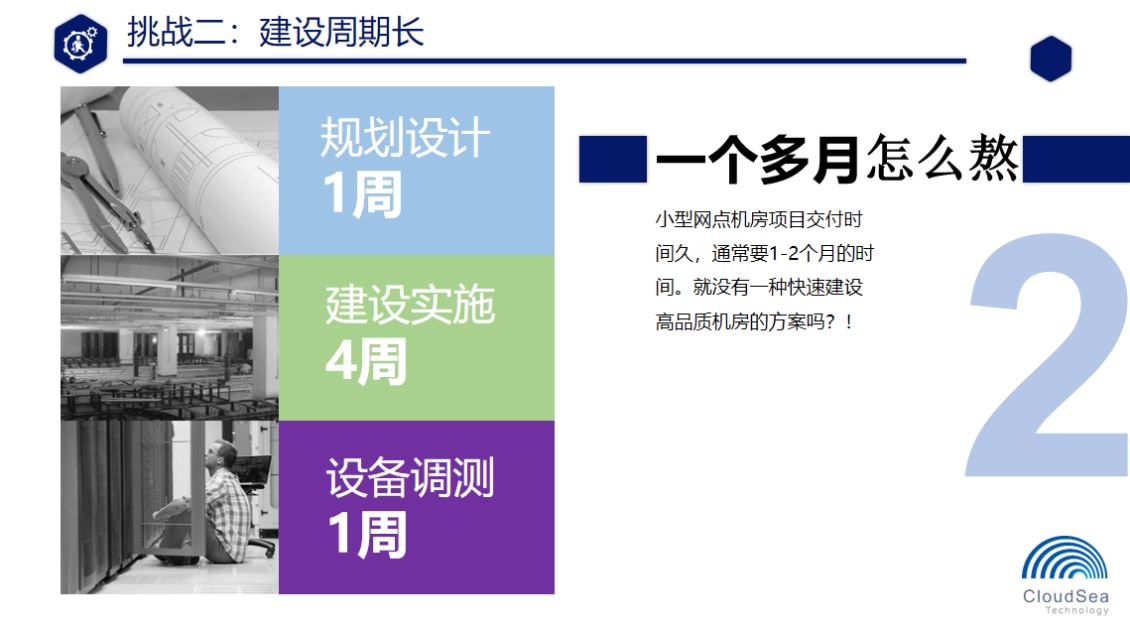 挑战二：建设周期长

规划设计
1周

建设实施
4周

设备调测
1周

一个多月怎么熬

小型网点机房项目交付时间久，通常要1-2个月的时间。就没有一种快速建设高品质机房的方案吗？！

2

CloudSea
Technology